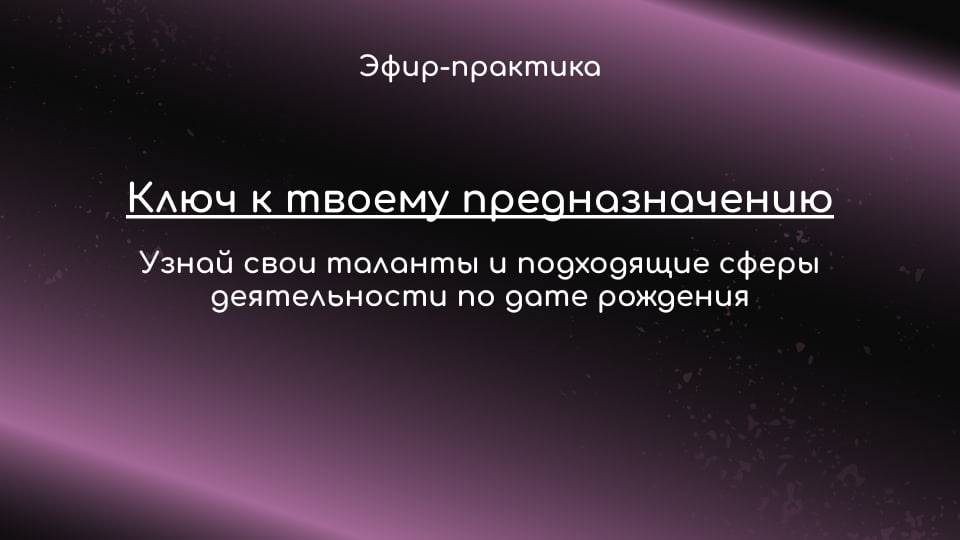 Эфир-практика

Ключ к твоему предназначению

Узнай свои таланты и подходящие сферы деятельности по дате рождения